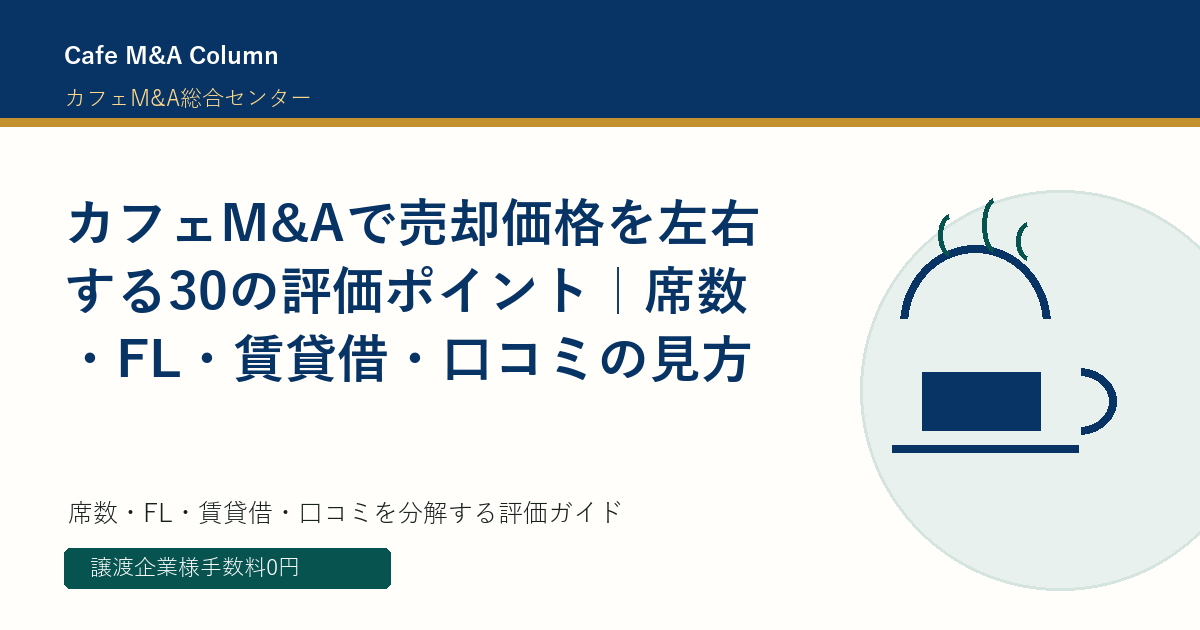 Cafe M&A Column

カフェM&A総合センター

カフェM&Aで売却価格を左右する30の評価ポイント｜席数・FL・賃貸借・口コミの見方

席数・FL・賃貸借・口コミを分解する評価ガイド

譲渡企業様手数料0円